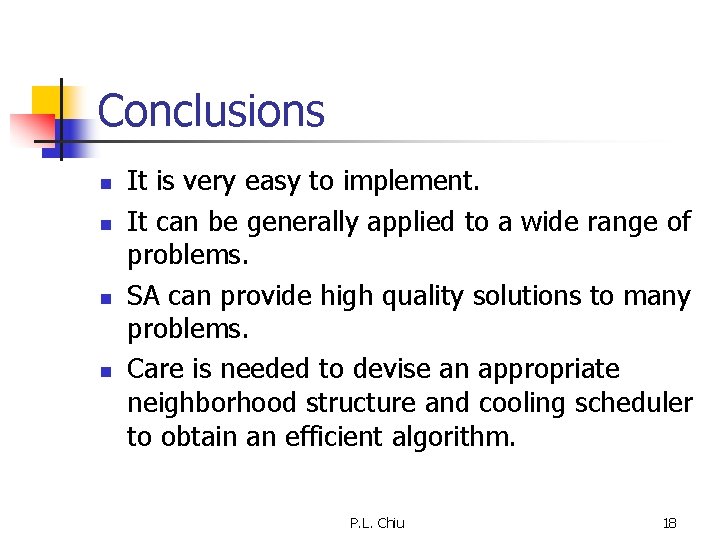 Conclusions

- It is very easy to implement.
- It can be generally applied to a wide range of problems.
- SA can provide high quality solutions to many problems.
- Care is needed to devise an appropriate neighborhood structure and cooling scheduler to obtain an efficient algorithm.

P.L. Chiu

18